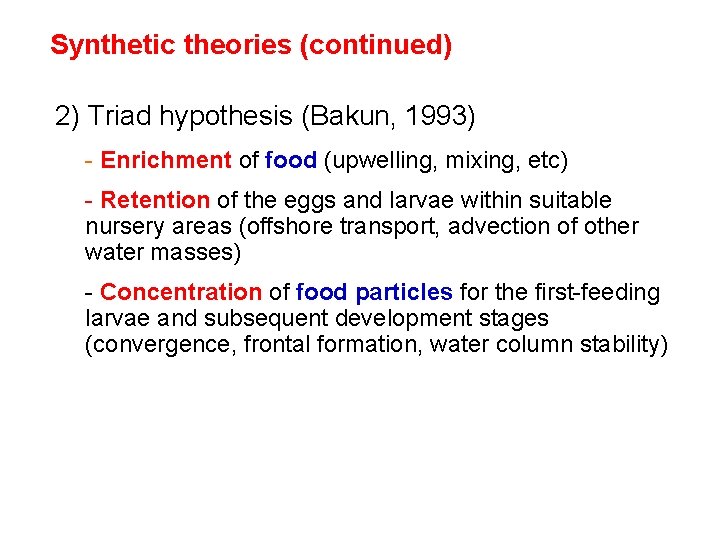 Synthetic theories (continued)

2) Triad hypothesis (Bakun, 1993)

- Enrichment of food (upwelling, mixing, etc)

- Retention of the eggs and larvae within suitable nursery areas (offshore transport, advection of other water masses)

- Concentration of food particles for the first-feeding larvae and subsequent development stages (convergence, frontal formation, water column stability)